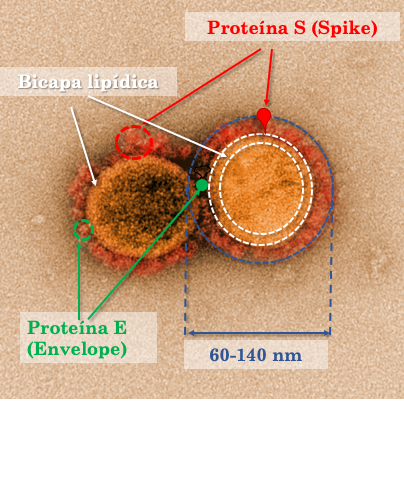 Proteína S (Spike)

Bicapa lipídica

Proteína E (Envelope)

60-140 nm